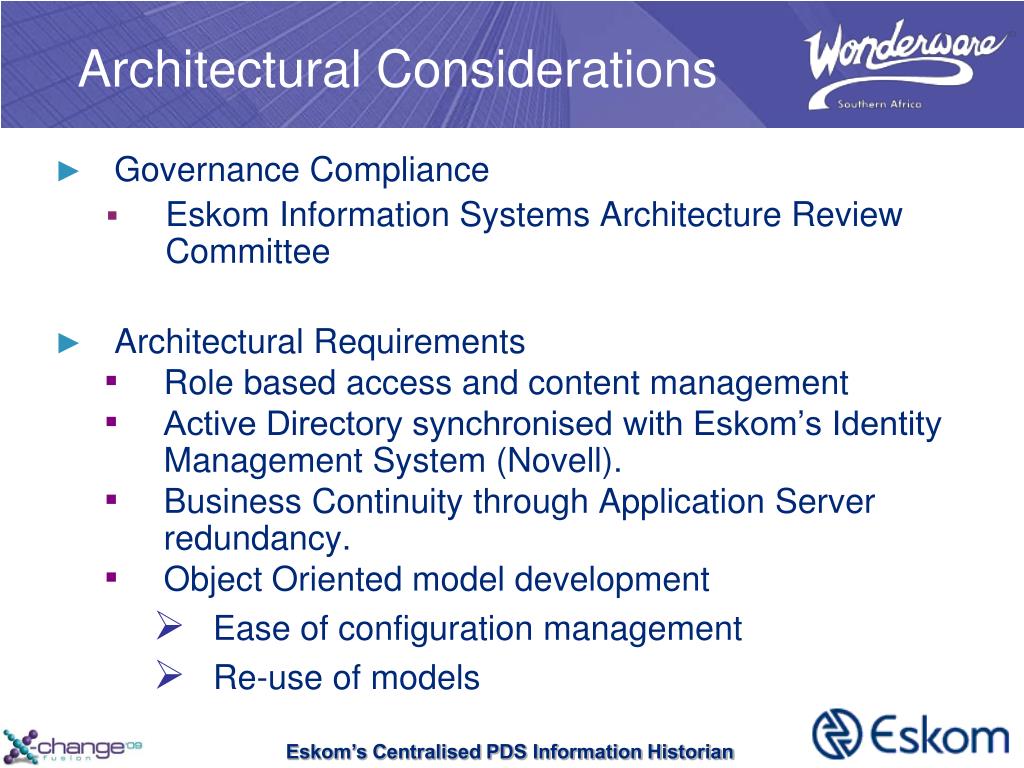 Architectural Considerations

Wonderware
Southern Africa

► Governance Compliance
▪ Eskom Information Systems Architecture Review Committee

► Architectural Requirements
▪ Role based access and content management
▪ Active Directory synchronised with Eskom's Identity Management System (Novell).
▪ Business Continuity through Application Server redundancy.
▪ Object Oriented model development
➢ Ease of configuration management
➢ Re-use of models

X-change 09 fusion

Eskom's Centralised PDS Information Historian

Eskom